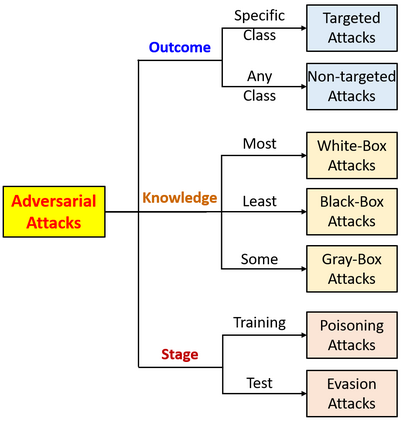 Adversarial Attacks

Outcome

Specific Class

Targeted Attacks

Any Class

Non-targeted Attacks

Knowledge

Most

White-Box Attacks

Least

Black-Box Attacks

Some

Gray-Box Attacks

Stage

Training

Poisoning Attacks

Test

Evasion Attacks